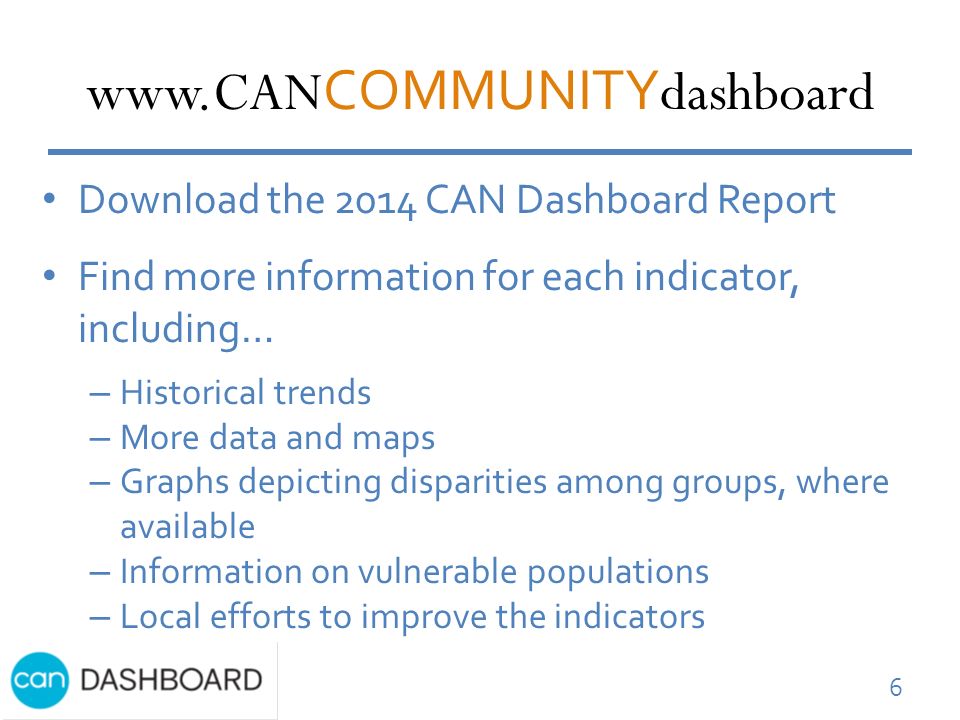 www.CANCOMMUNITYdashboard

• Download the 2014 CAN Dashboard Report

• Find more information for each indicator, including…

– Historical trends
– More data and maps
– Graphs depicting disparities among groups, where available
– Information on vulnerable populations
– Local efforts to improve the indicators

can DASHBOARD

6